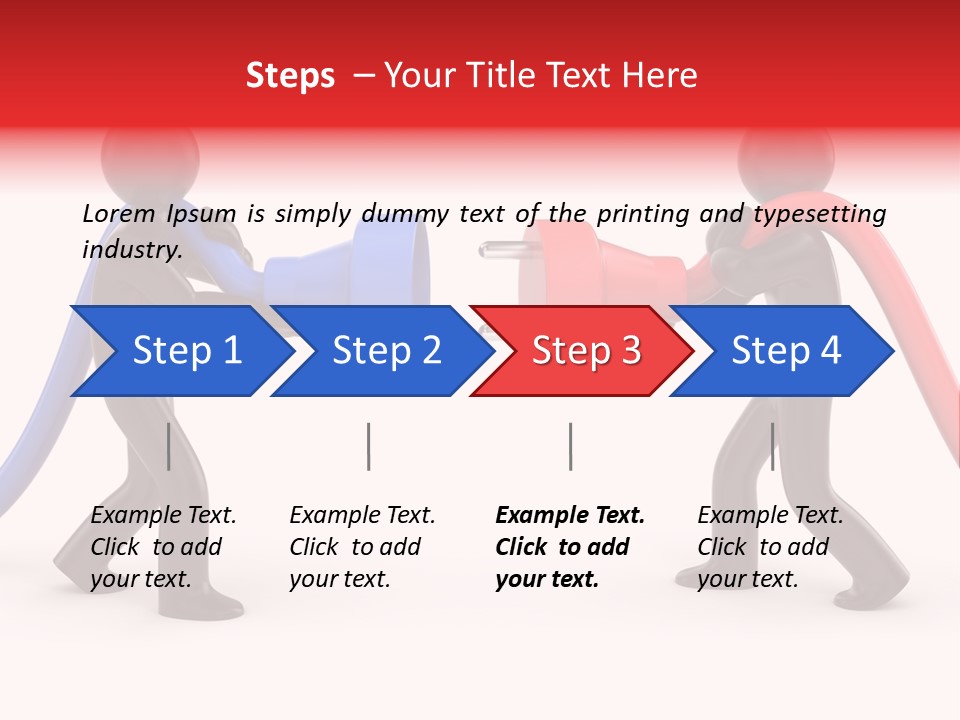 Steps – Your Title Text Here

Lorem Ipsum is simply dummy text of the printing and typesetting industry.

Step 1

Step 2

Step 3

Step 4

Example Text. Click to add your text.

Example Text. Click to add your text.

Example Text. Click to add your text.

Example Text. Click to add your text.